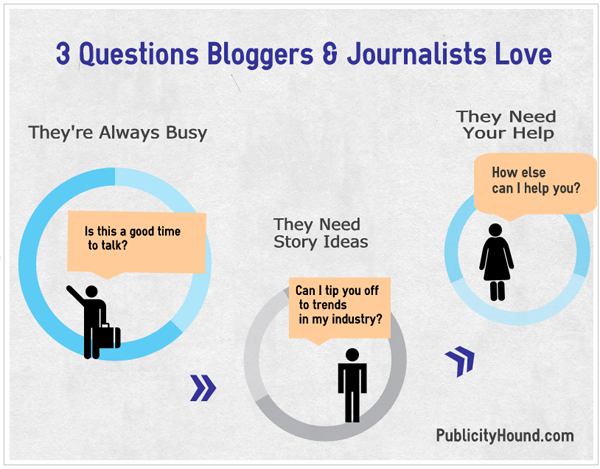 3 Questions Bloggers & Journalists Love

They're Always Busy

Is this a good time to talk?

They Need Story Ideas

Can I tip you off to trends in my industry?

They Need Your Help

How else can I help you?

PublicityHound.com